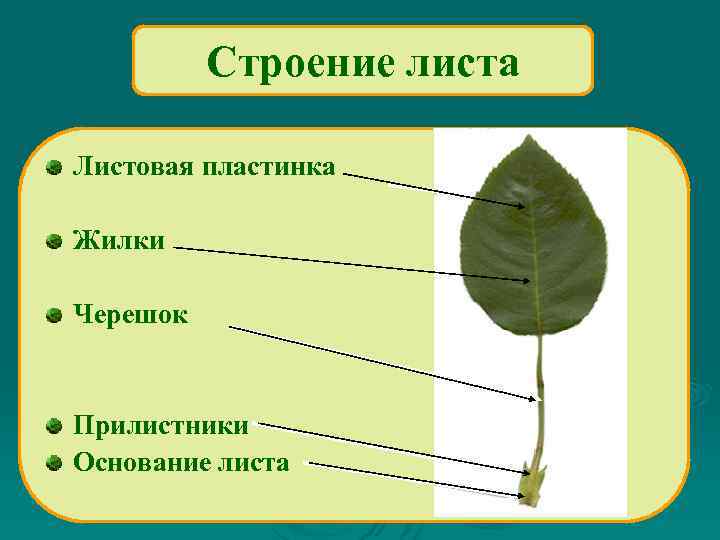 Строение листа

Листовая пластинка

Жилки

Черешок

Прилистники

Основание листа